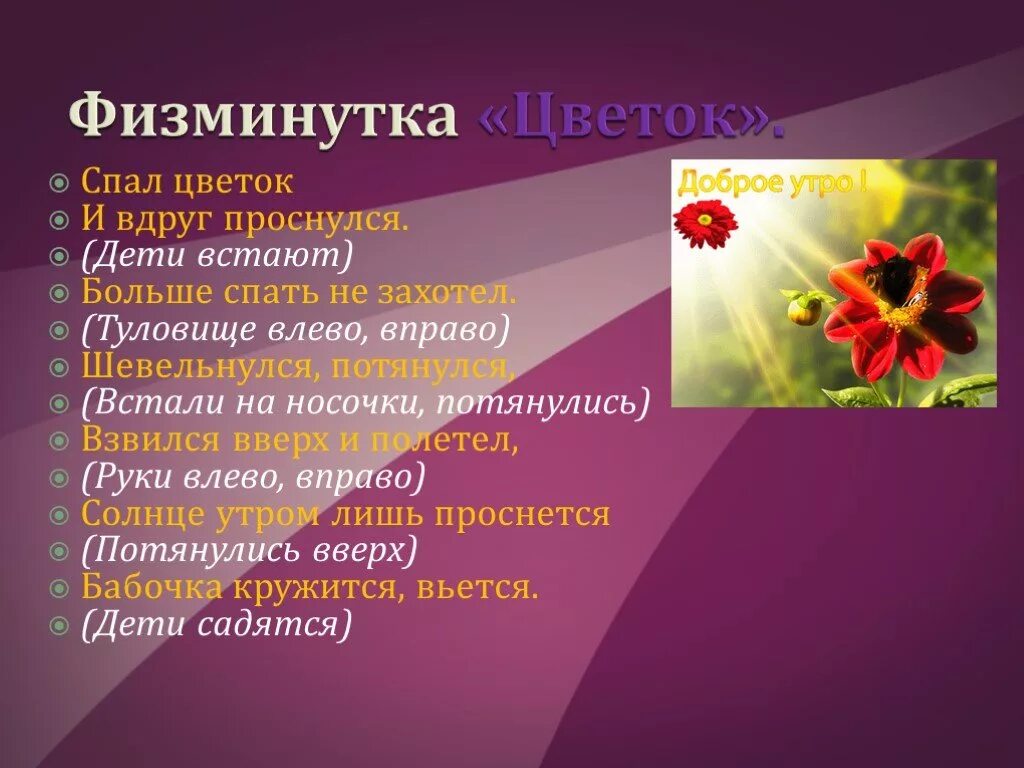 Физминутка «Цветок».

Спал цветок
И вдруг проснулся.
(Дети встают)
Больше спать не захотел.
(Туловище влево, вправо)
Шевельнулся, потянулся,
(Встали на носочки, потянулись)
Взвился вверх и полетел,
(Руки влево, вправо)
Солнце утром лишь проснется
(Потянулись вверх)
Бабочка кружится, вьется.
(Дети садятся)

Доброе утро !